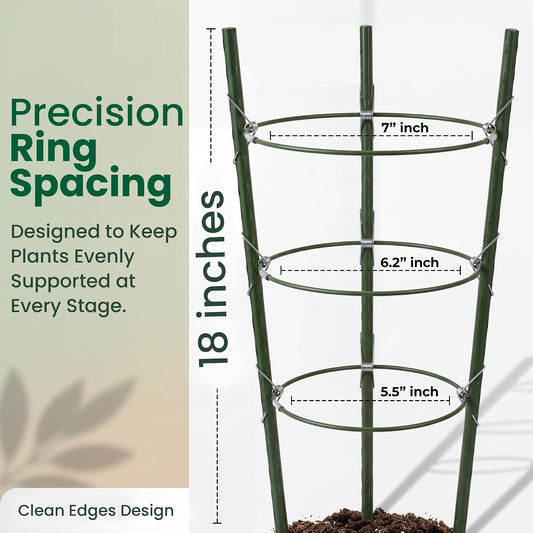 Precision Ring Spacing

Designed to Keep Plants Evenly Supported at Every Stage.

Clean Edges Design

18 inches

7” inch

6.2” inch

5.5” inch